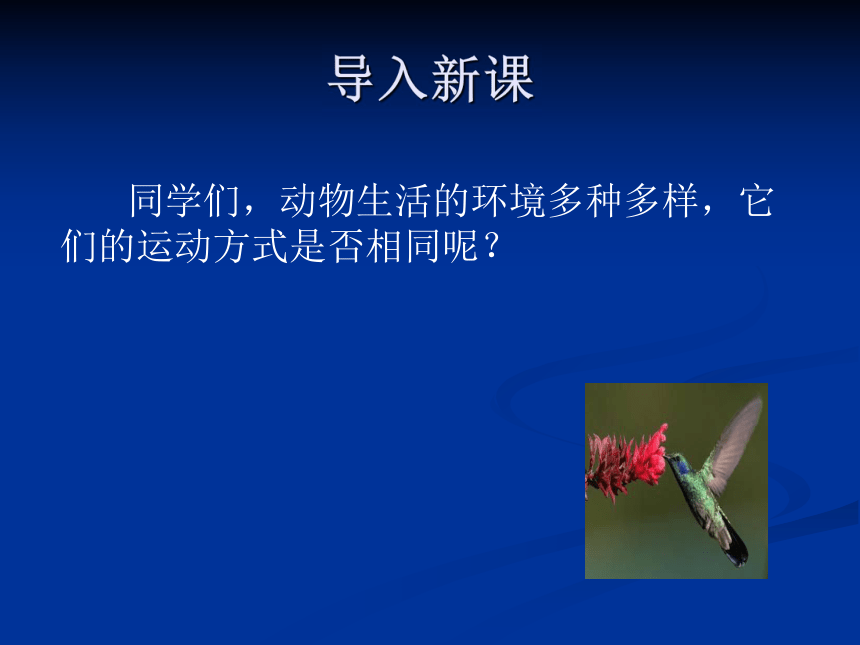 导入新课

同学们，动物生活的环境多种多样，它们的运动方式是否相同呢？